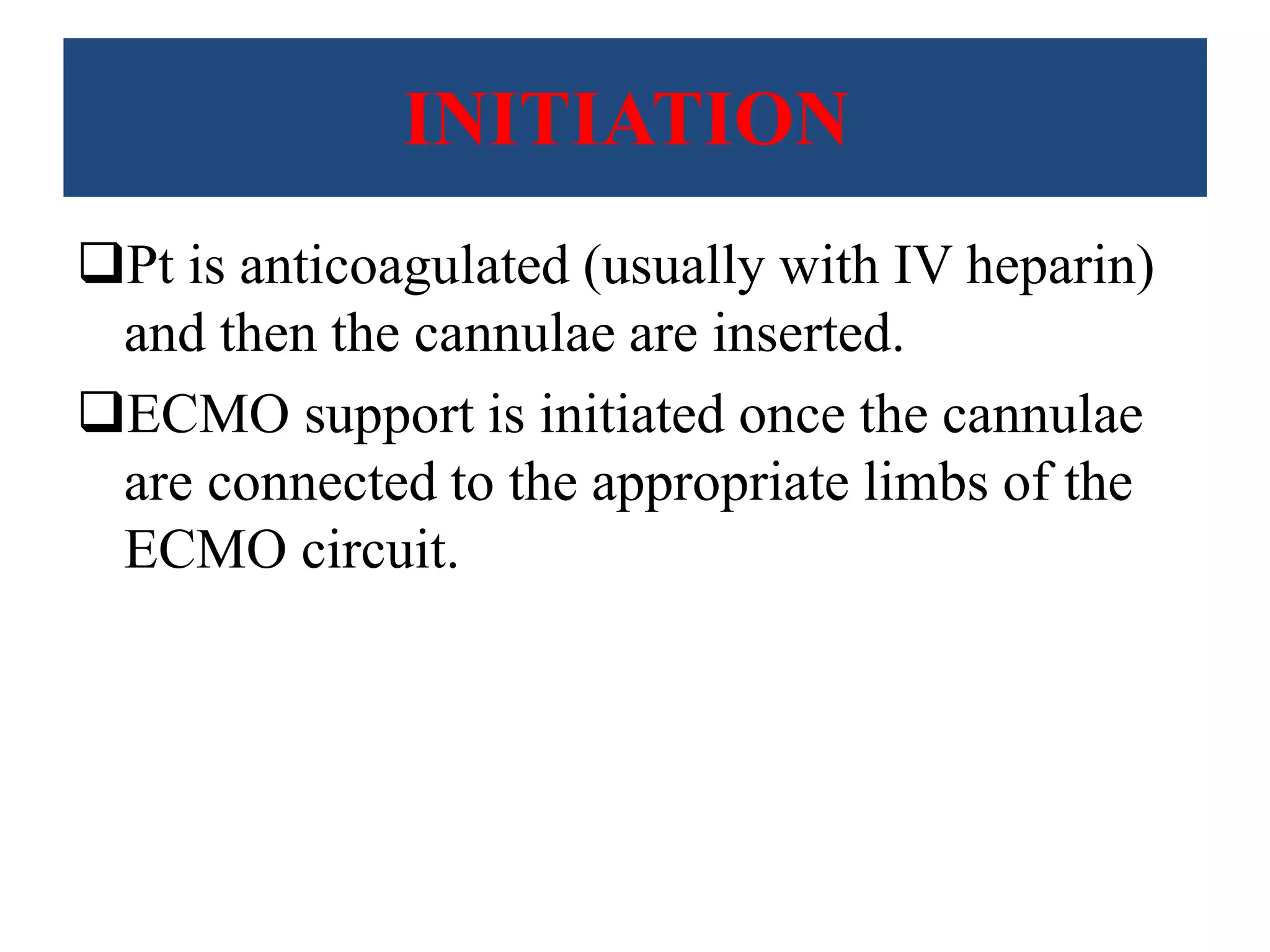 INITIATION

❑Pt is anticoagulated (usually with IV heparin) and then the cannulae are inserted.

❑ECMO support is initiated once the cannulae are connected to the appropriate limbs of the ECMO circuit.